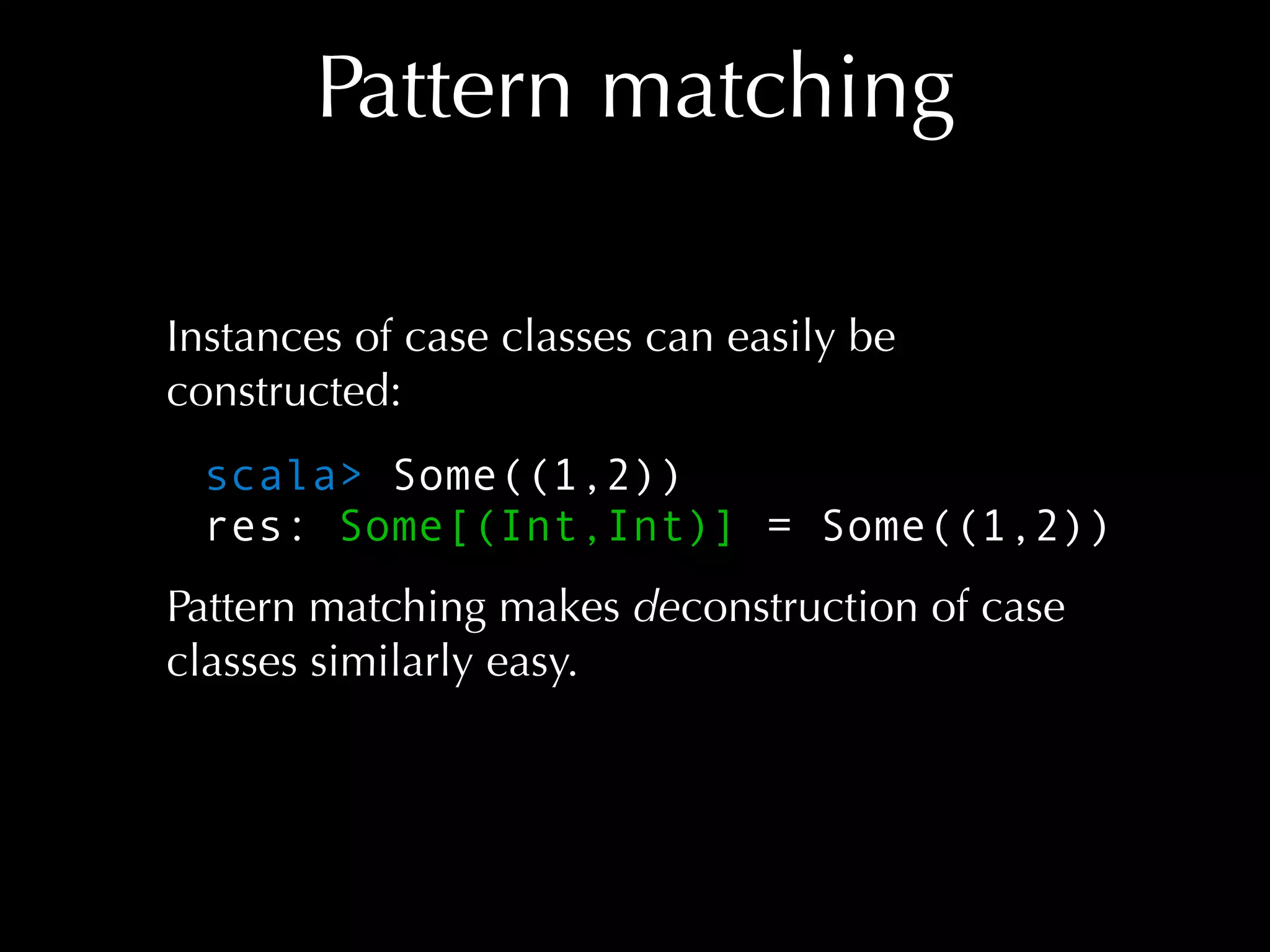 Pattern matching

Instances of case classes can easily be constructed:

scala> Some((1,2))
res: Some[(Int,Int)] = Some((1,2))

Pattern matching makes deconstruction of case classes similarly easy.